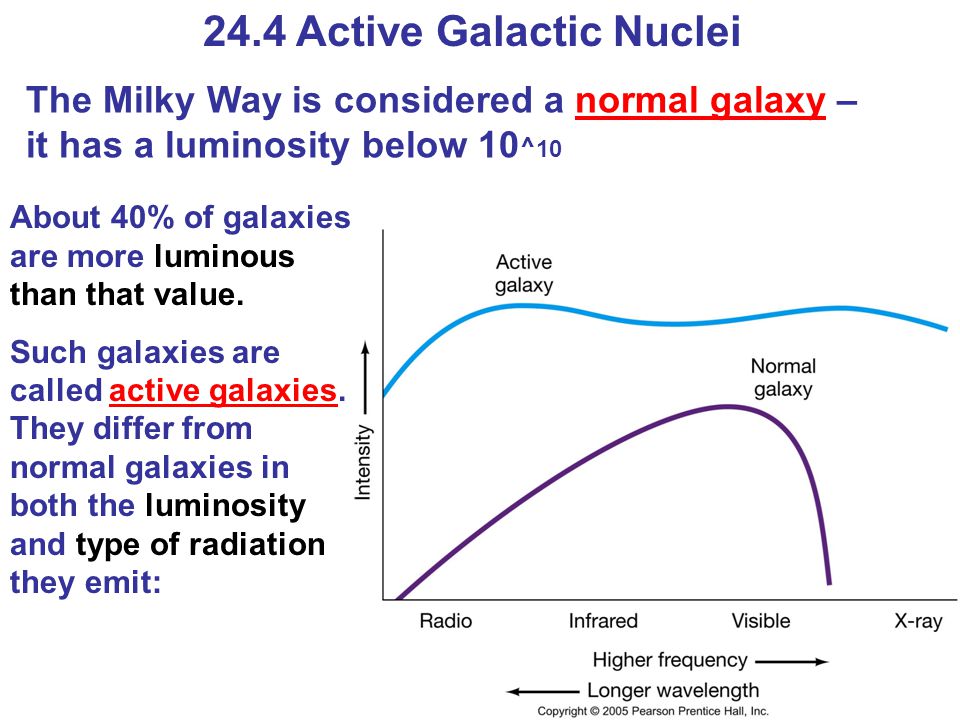 24.4 Active Galactic Nuclei

The Milky Way is considered a normal galaxy – it has a luminosity below 10^10

About 40% of galaxies are more luminous than that value.

Such galaxies are called active galaxies. They differ from normal galaxies in both the luminosity and type of radiation they emit:

Active galaxy

Normal galaxy

Intensity

Radio

Infrared

Visible

X-ray

Higher frequency

Longer wavelength

Copyright © 2005 Pearson Prentice Hall, Inc.